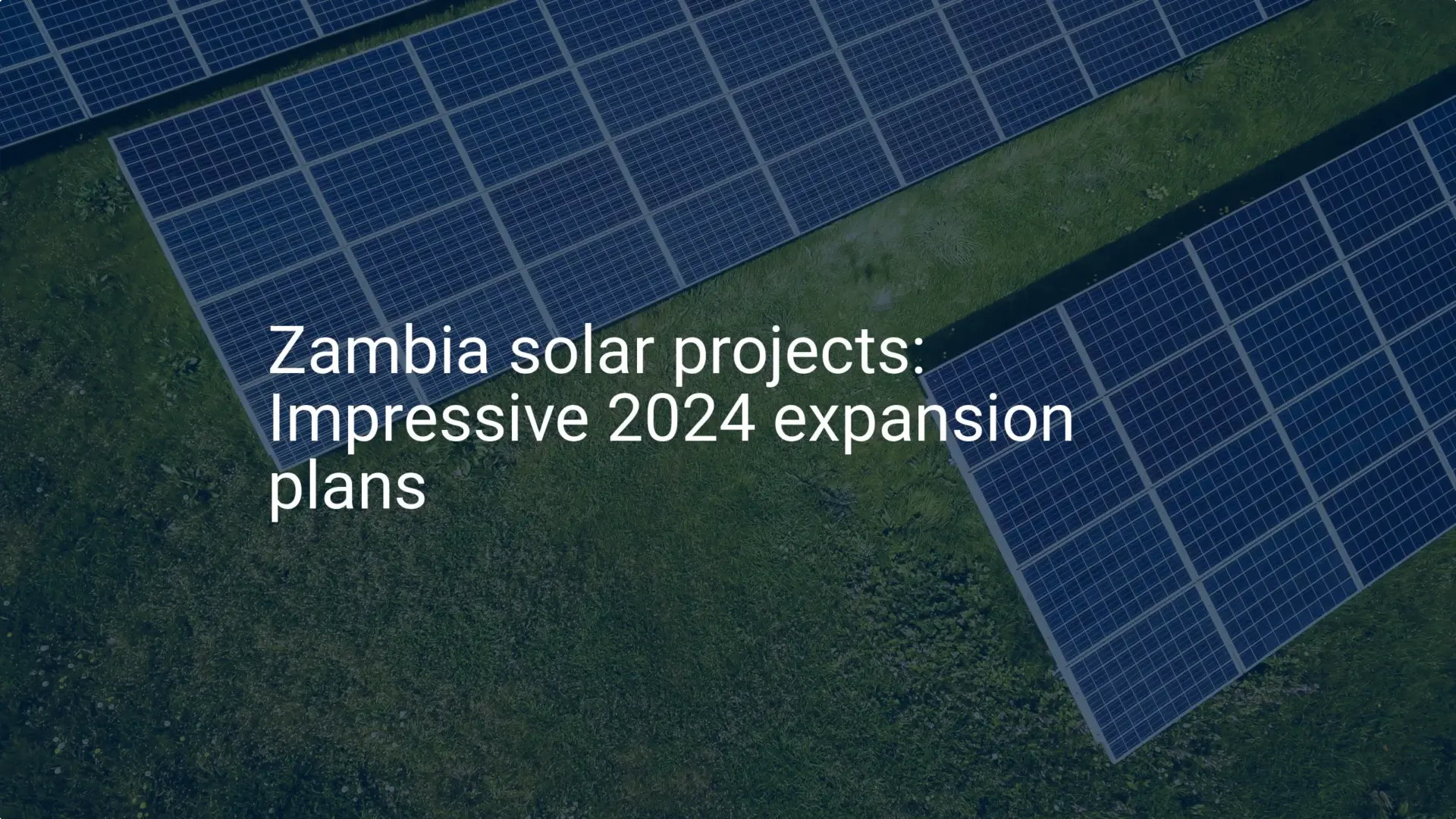 Zambia solar projects: Impressive 2024 expansion plans